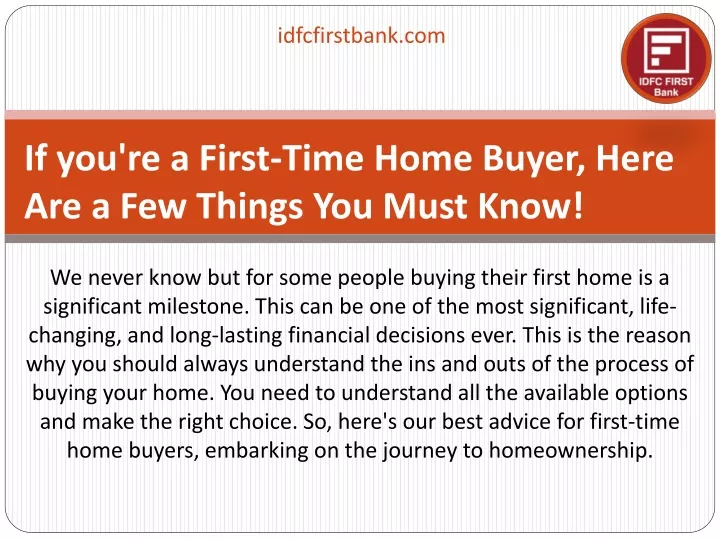 idfcfirstbank.com

IDFC FIRST Bank

If you're a First-Time Home Buyer, Here Are a Few Things You Must Know!

We never know but for some people buying their first home is a significant milestone. This can be one of the most significant, life-changing, and long-lasting financial decisions ever. This is the reason why you should always understand the ins and outs of the process of buying your home. You need to understand all the available options and make the right choice. So, here's our best advice for first-time home buyers, embarking on the journey to homeownership.